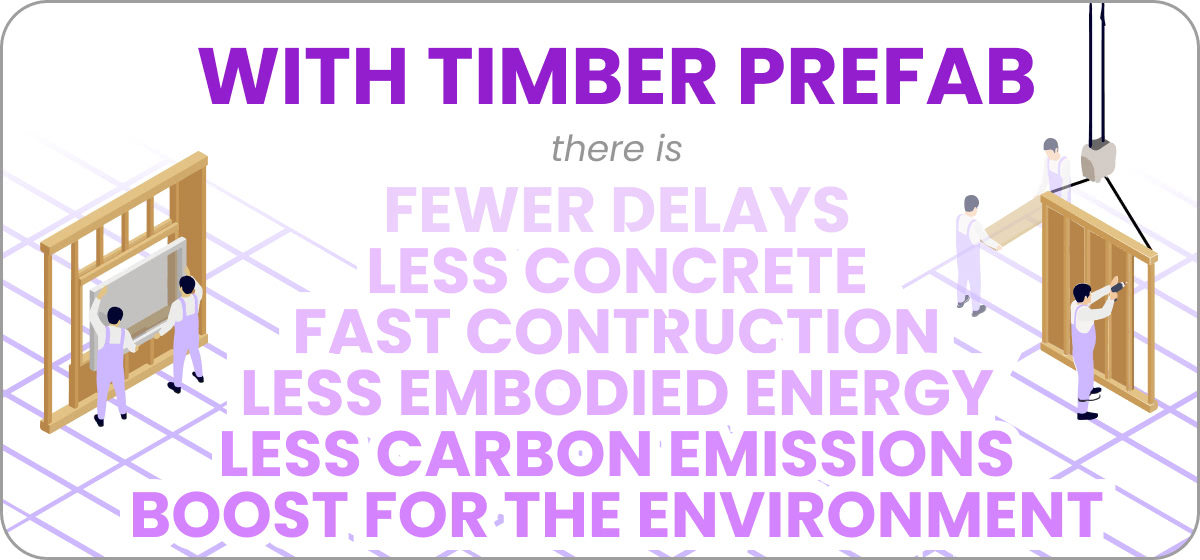 WITH TIMBER PREFAB

there is

FEWER DELAYS
LESS CONCRETE
FAST CONTRUCTION
LESS EMBODIED ENERGY
LESS CARBON EMISSIONS
BOOST FOR THE ENVIRONMENT